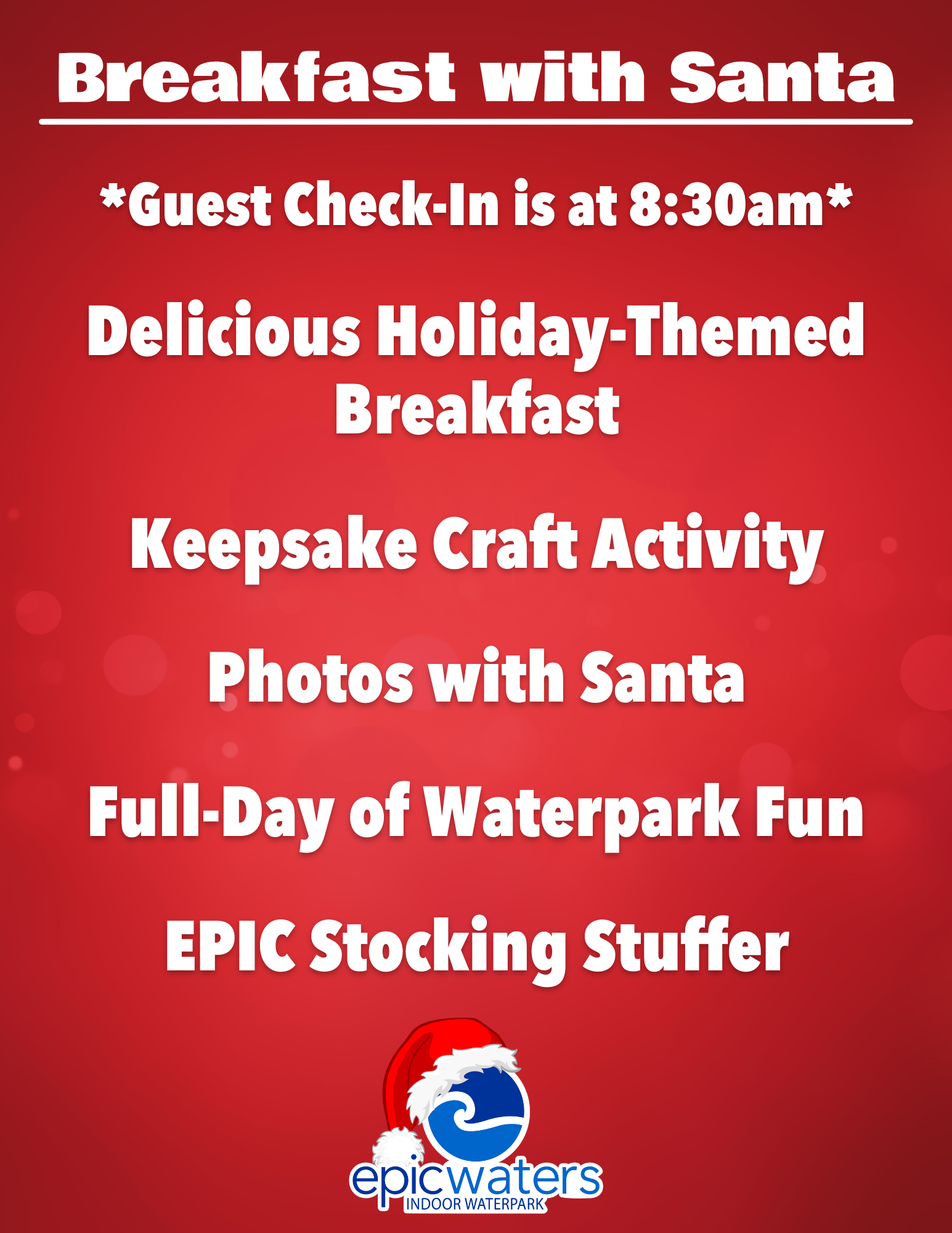 Breakfast with Santa

*Guest Check-In is at 8:30am*

Delicious Holiday-Themed Breakfast

Keepsake Craft Activity

Photos with Santa

Full-Day of Waterpark Fun

EPIC Stocking Stuffer

epicwaters
INDOOR WATERPARK